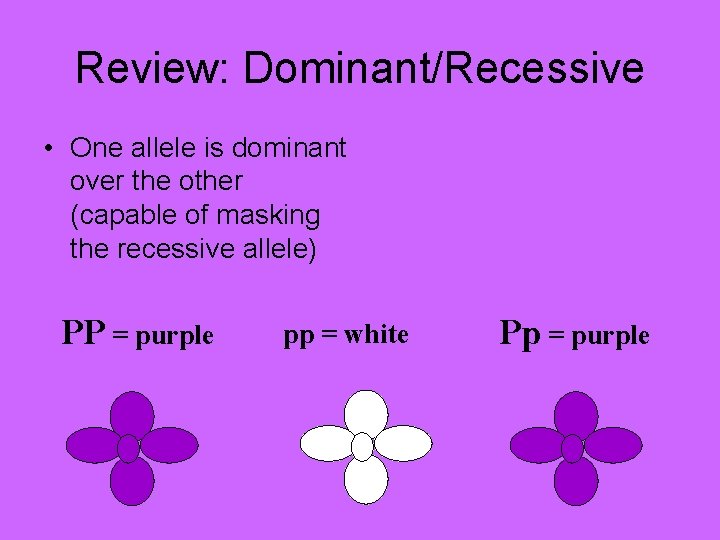 Review: Dominant/Recessive

• One allele is dominant over the other (capable of masking the recessive allele)

PP = purple

pp = white

Pp = purple